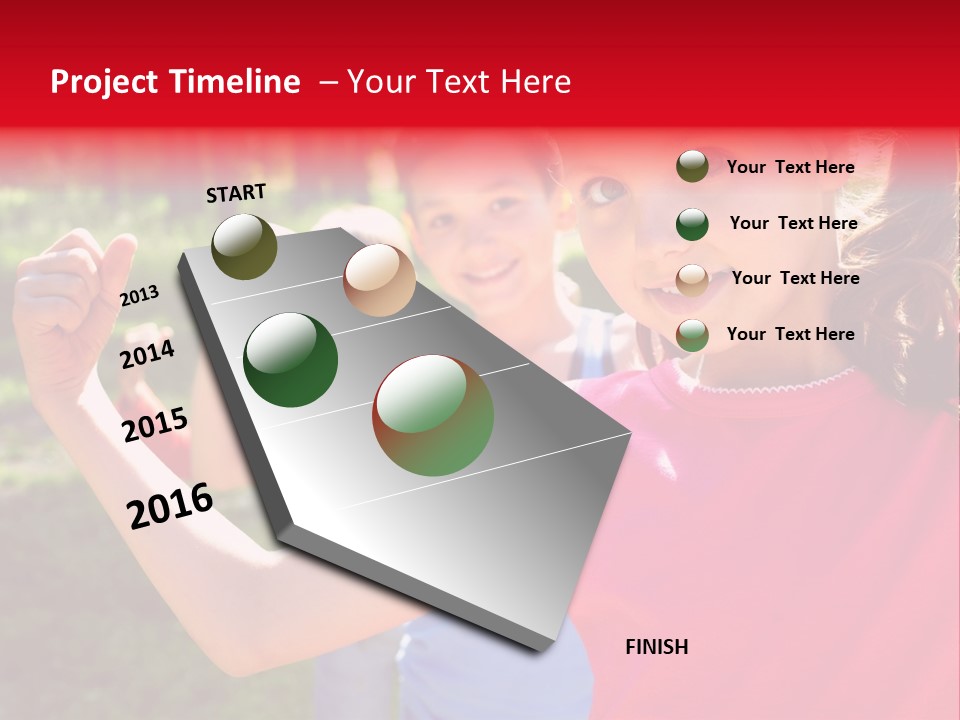 Project Timeline – Your Text Here

START

2013

2014

2015

2016

FINISH

Your Text Here

Your Text Here

Your Text Here

Your Text Here